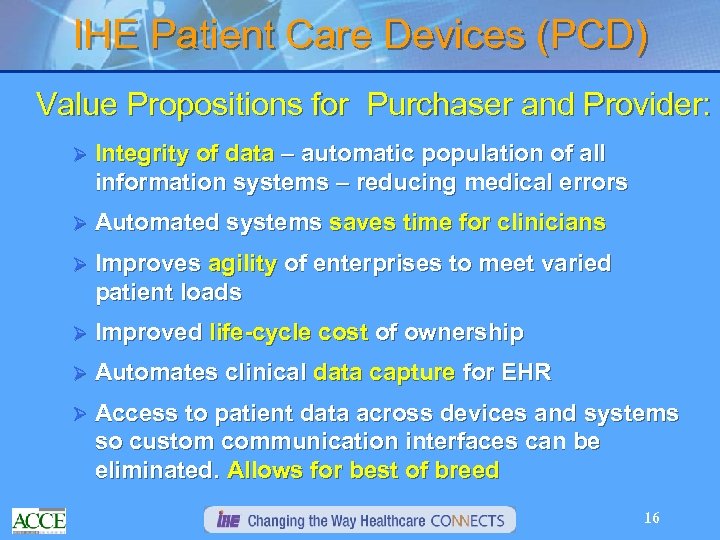 IHE Patient Care Devices (PCD)

Value Propositions for Purchaser and Provider:

➢ Integrity of data – automatic population of all information systems – reducing medical errors

➢ Automated systems saves time for clinicians

➢ Improves agility of enterprises to meet varied patient loads

➢ Improved life-cycle cost of ownership

➢ Automates clinical data capture for EHR

➢ Access to patient data across devices and systems so custom communication interfaces can be eliminated. Allows for best of breed

ACCE

IHE Changing the Way Healthcare CONNECTS

16